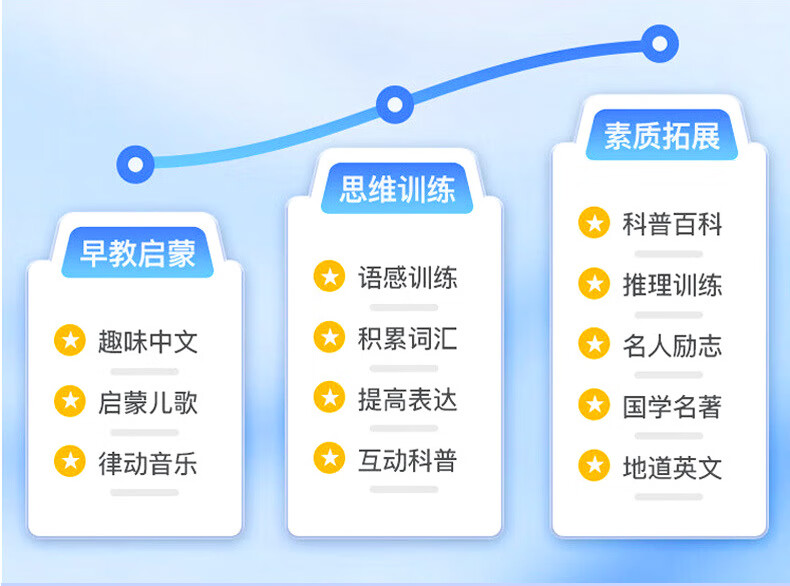 早教启蒙

趣味中文
启蒙儿歌
律动音乐

思维训练

语感训练
积累词汇
提高表达
互动科普

素质拓展

科普百科
推理训练
名人励志
国学名著
地道英文